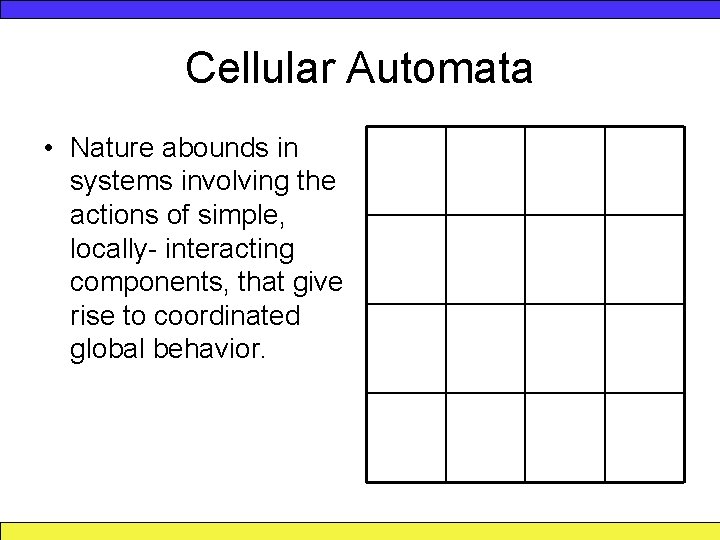 Cellular Automata

• Nature abounds in systems involving the actions of simple, locally- interacting components, that give rise to coordinated global behavior.